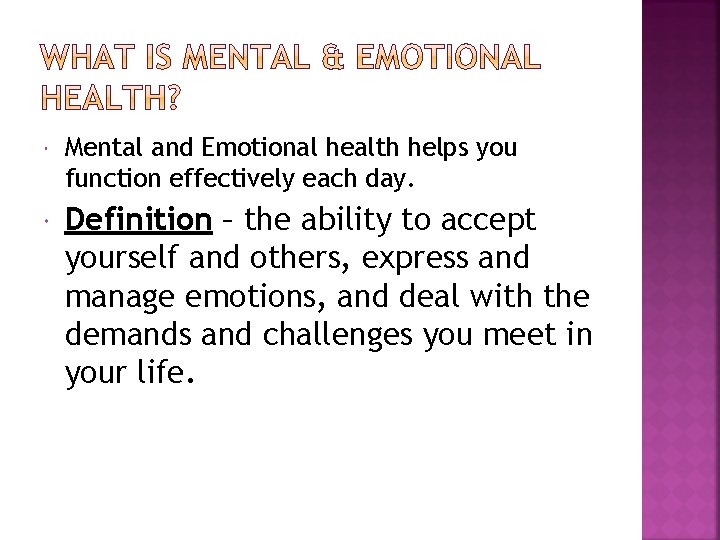 WHAT IS MENTAL & EMOTIONAL HEALTH?

Mental and Emotional health helps you function effectively each day.

Definition – the ability to accept yourself and others, express and manage emotions, and deal with the demands and challenges you meet in your life.